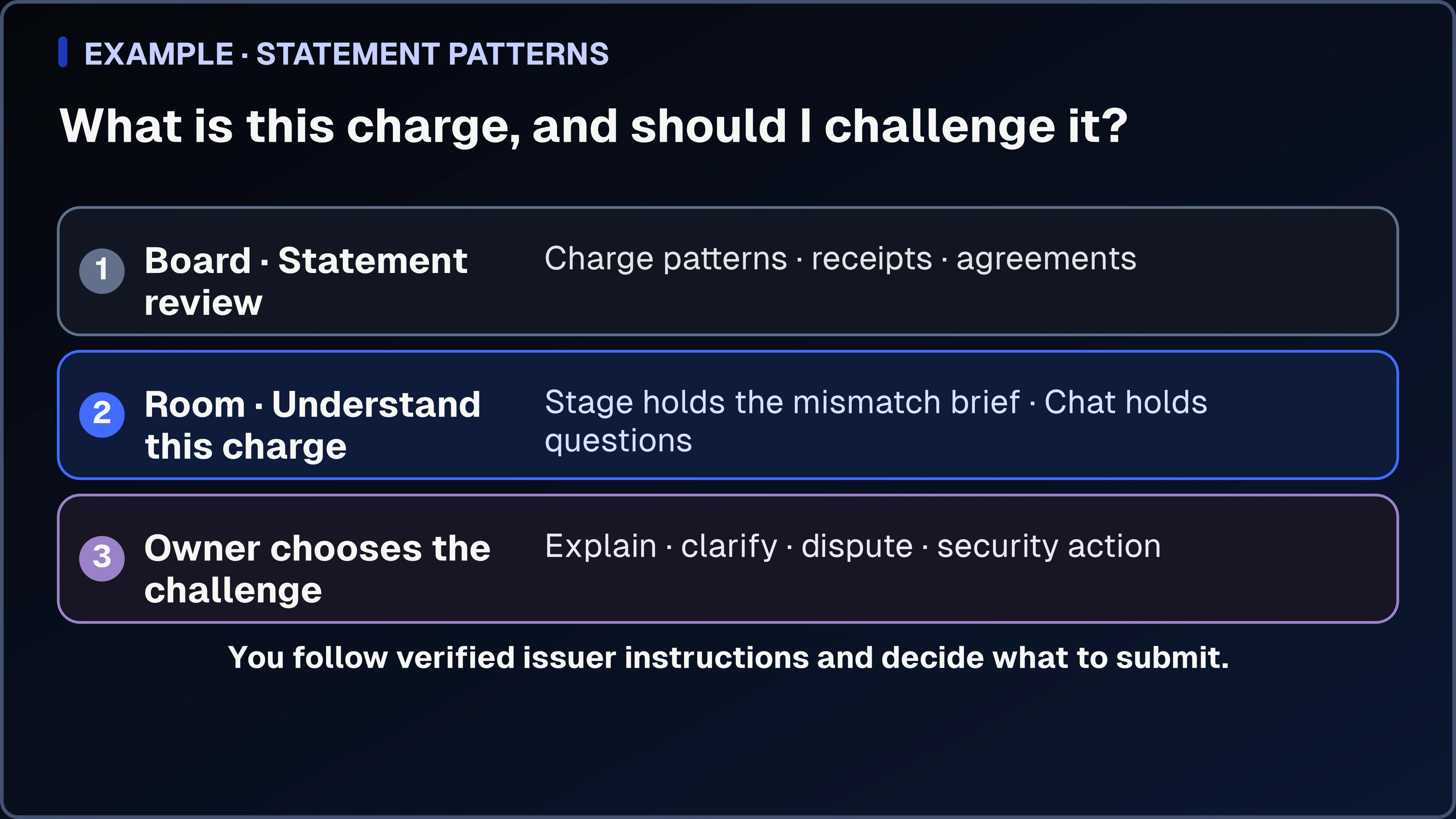 EXAMPLE · STATEMENT PATTERNS

What is this charge, and should I challenge it?

1 Board · Statement review

Charge patterns · receipts · agreements

2 Room · Understand this charge

Stage holds the mismatch brief · Chat holds questions

3 Owner chooses the challenge

Explain · clarify · dispute · security action

You follow verified issuer instructions and decide what to submit.